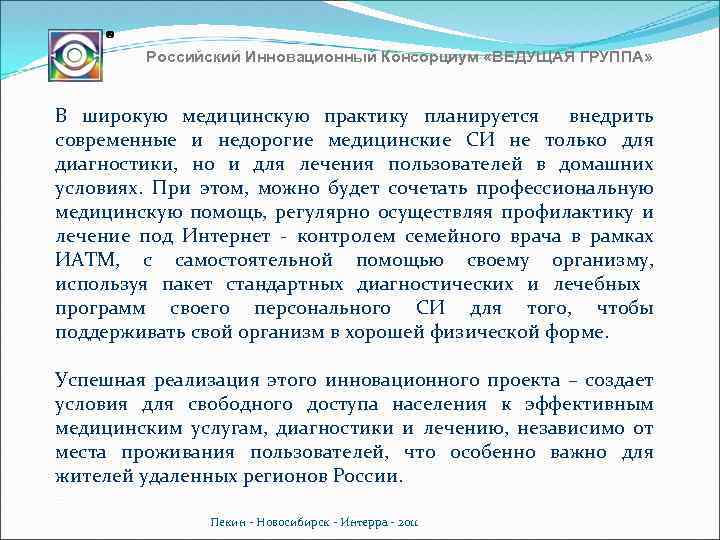 Российский Инновационный Консорциум «ВЕДУЩАЯ ГРУППА»

В широкую медицинскую практику планируется внедрить современные и недорогие медицинские СИ не только для диагностики, но и для лечения пользователей в домашних условиях. При этом, можно будет сочетать профессиональную медицинскую помощь, регулярно осуществляя профилактику и лечение под Интернет - контролем семейного врача в рамках ИАТМ, с самостоятельной помощью своему организму, используя пакет стандартных диагностических и лечебных программ своего персонального СИ для того, чтобы поддерживать свой организм в хорошей физической форме.

Успешная реализация этого инновационного проекта – создает условия для свободного доступа населения к эффективным медицинским услугам, диагностики и лечению, независимо от места проживания пользователей, что особенно важно для жителей удаленных регионов России.

Пекин - Новосибирск - Интерра - 2011